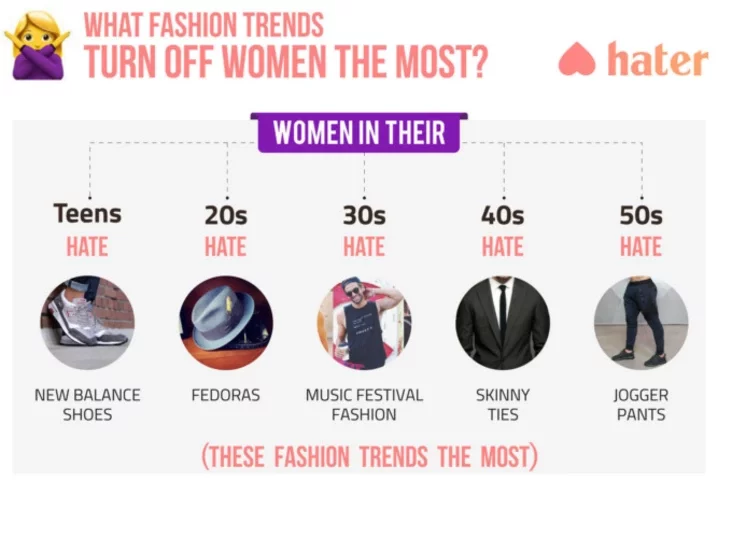 WHAT FASHION TRENDS
TURN OFF WOMEN THE MOST?

hater

WOMEN IN THEIR

Teens
HATE
NEW BALANCE SHOES

20s
HATE
FEDORAS

30s
HATE
MUSIC FESTIVAL FASHION

40s
HATE
SKINNY TIES

50s
HATE
JOGGER PANTS

(THESE FASHION TRENDS THE MOST)